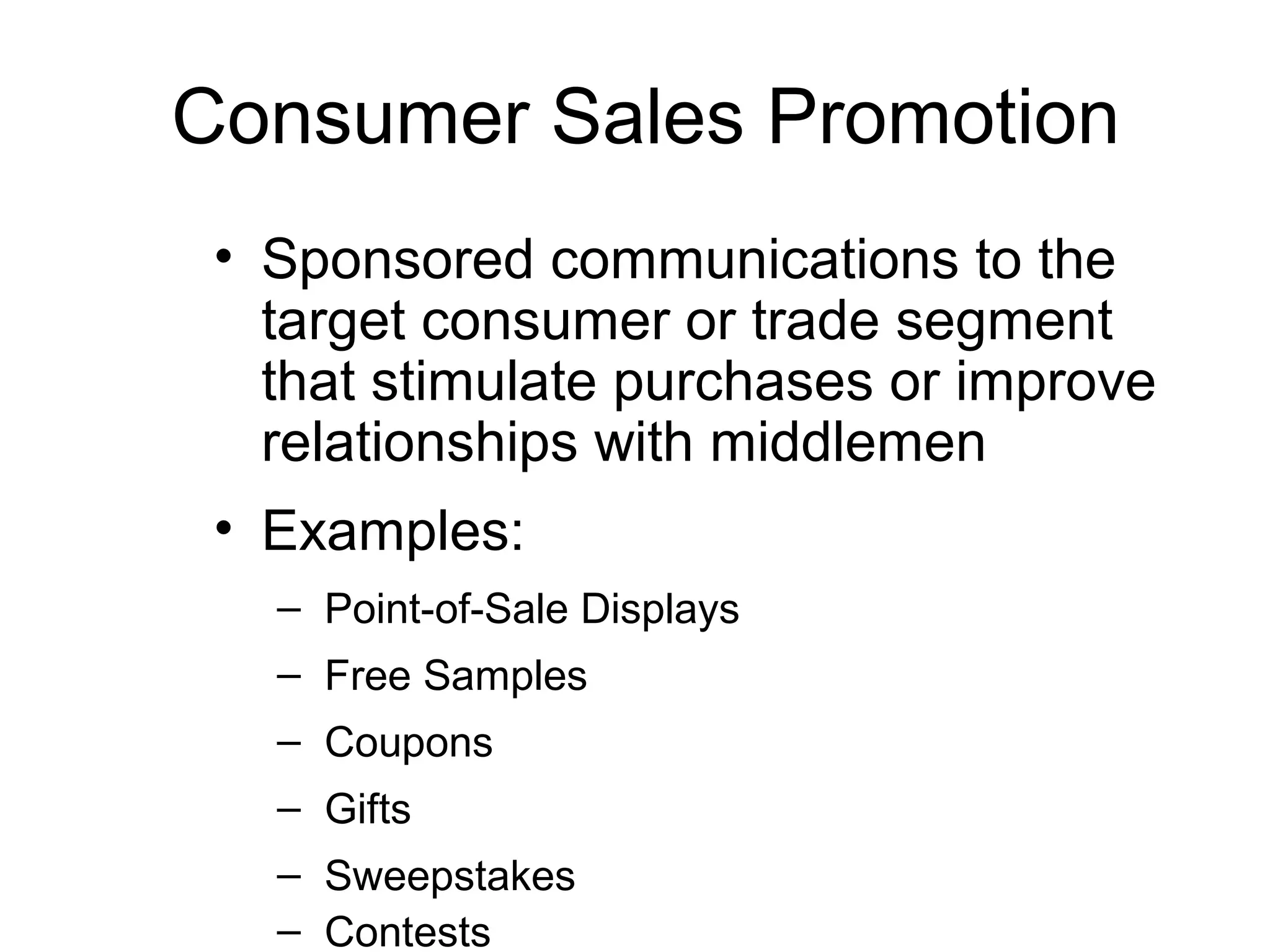 Consumer Sales Promotion

• Sponsored communications to the target consumer or trade segment that stimulate purchases or improve relationships with middlemen

• Examples:

– Point-of-Sale Displays

– Free Samples

– Coupons

– Gifts

– Sweepstakes

– Contests